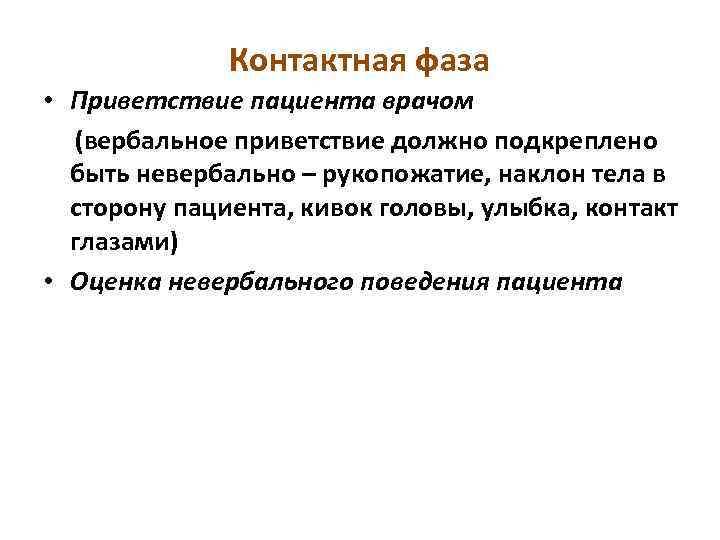 Контактная фаза

• Приветствие пациента врачом

(вербальное приветствие должно подкреплено быть невербально – рукопожатие, наклон тела в сторону пациента, кивок головы, улыбка, контакт глазами)

• Оценка невербального поведения пациента